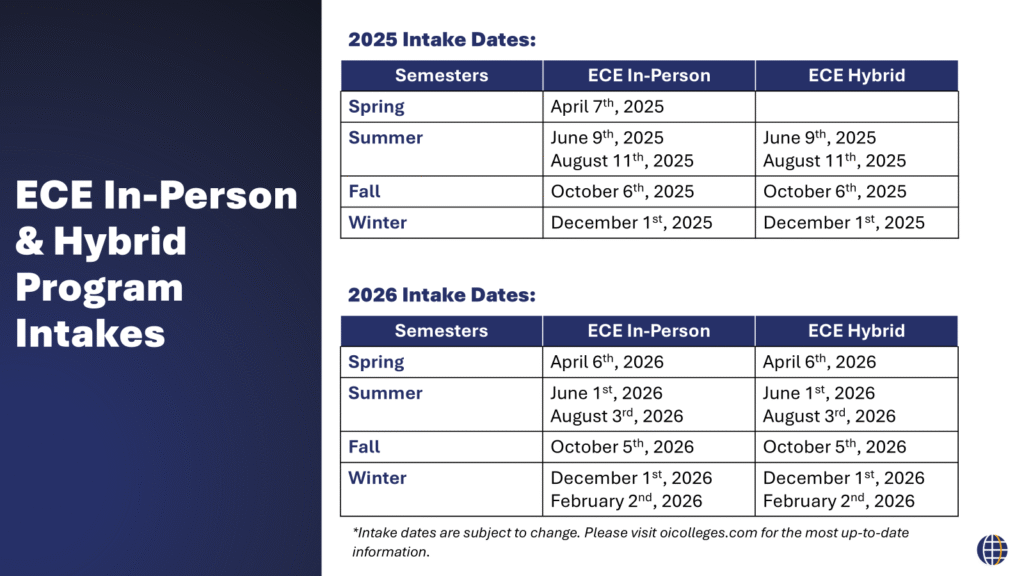 ECE In-Person & Hybrid Program Intakes

2025 Intake Dates:

| Semesters | ECE In-Person | ECE Hybrid |
|---|---|---|
| Spring | April 7th, 2025 | |
| Summer | June 9th, 2025 August 11th, 2025 | June 9th, 2025 August 11th, 2025 |
| Fall | October 6th, 2025 | October 6th, 2025 |
| Winter | December 1st, 2025 | December 1st, 2025 |

2026 Intake Dates:

| Semesters | ECE In-Person | ECE Hybrid |
|---|---|---|
| Spring | April 6th, 2026 | April 6th, 2026 |
| Summer | June 1st, 2026 August 3rd, 2026 | June 1st, 2026 August 3rd, 2026 |
| Fall | October 5th, 2026 | October 5th, 2026 |
| Winter | December 1st, 2026 February 2nd, 2026 | December 1st, 2026 February 2nd, 2026 |

*Intake dates are subject to change. Please visit oicolleges.com for the most up-to-date information.